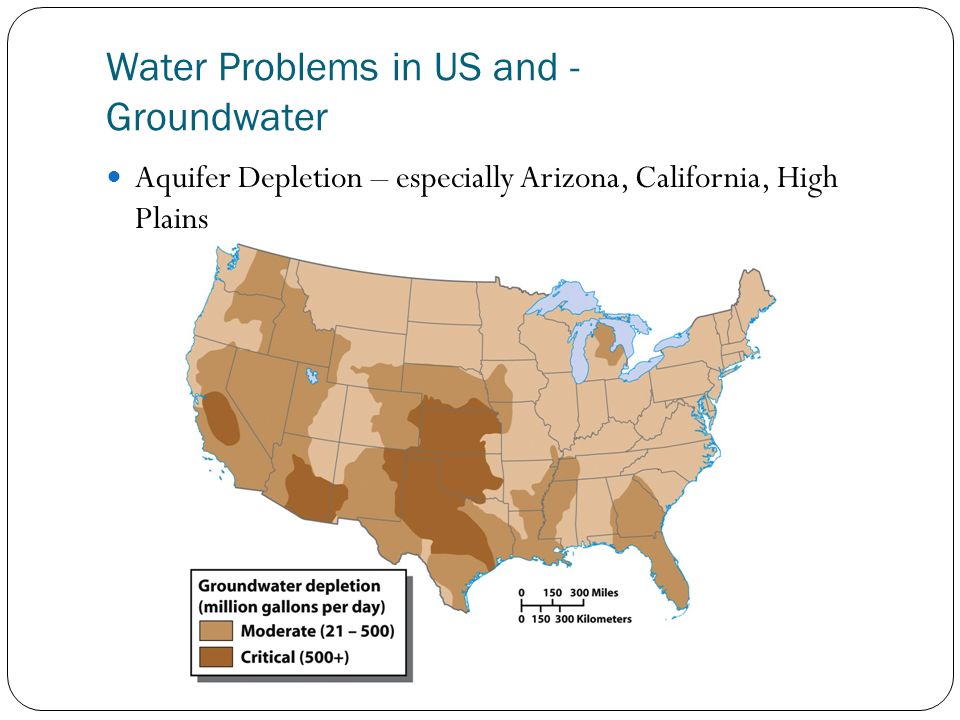 Water Problems in US and - Groundwater

Aquifer Depletion – especially Arizona, California, High Plains

Groundwater depletion (million gallons per day)
Moderate (21 – 500)
Critical (500+)

0 150 300 Miles
0 150 300 Kilometers